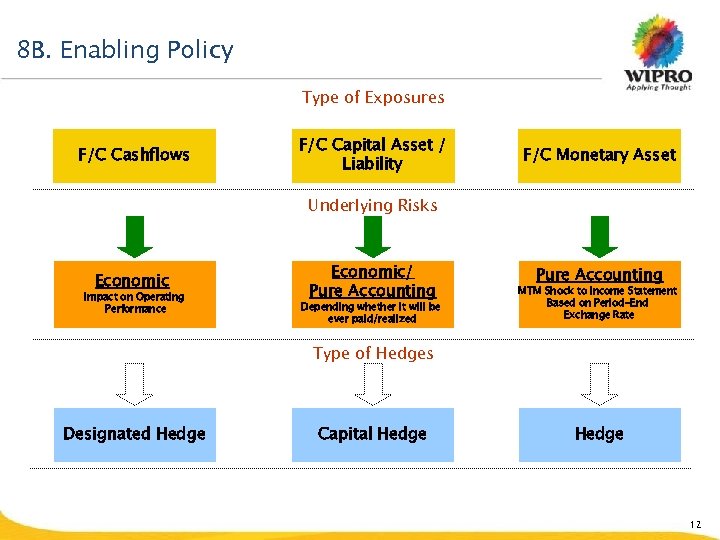 8B. Enabling Policy

WIPRO
Applying Thought

Type of Exposures

F/C Cashflows

F/C Capital Asset / Liability

F/C Monetary Asset

Underlying Risks

Economic
Impact on Operating Performance

Economic/
Pure Accounting
Depending whether it will be ever paid/realized

Pure Accounting
MTM Shock to Income Statement Based on Period-End Exchange Rate

Type of Hedges

Designated Hedge

Capital Hedge

Hedge

12